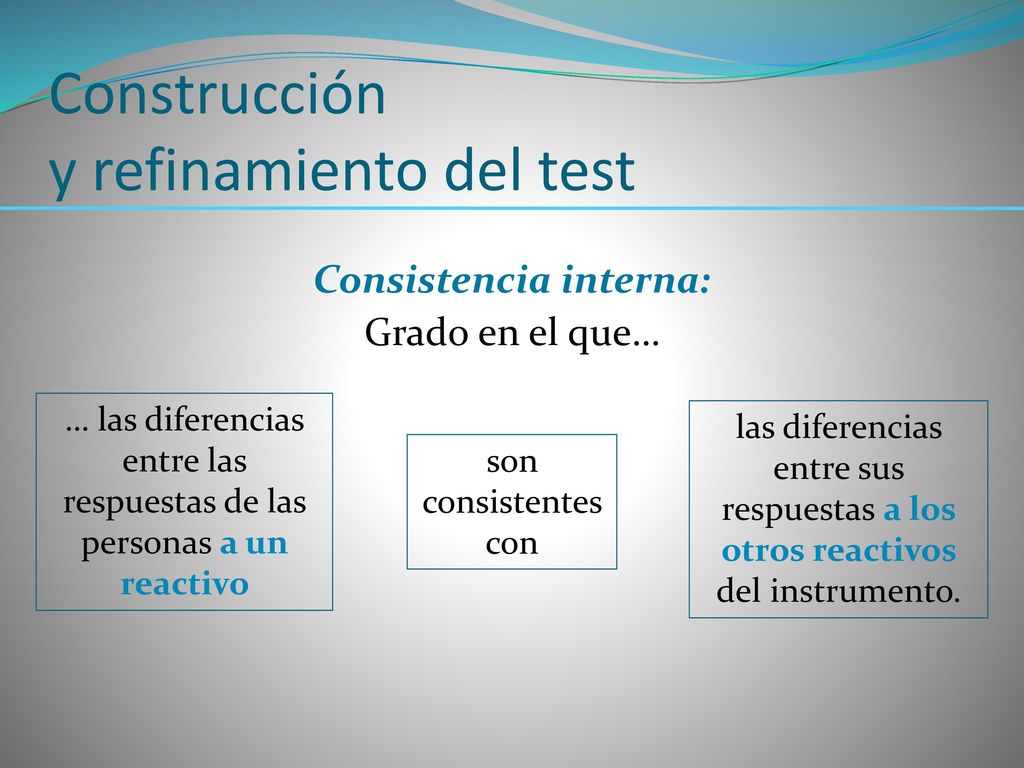 Construcción
y refinamiento del test

Consistencia interna:
Grado en el que…

… las diferencias entre las respuestas de las personas a un reactivo

son consistentes con

las diferencias entre sus respuestas a los otros reactivos del instrumento.